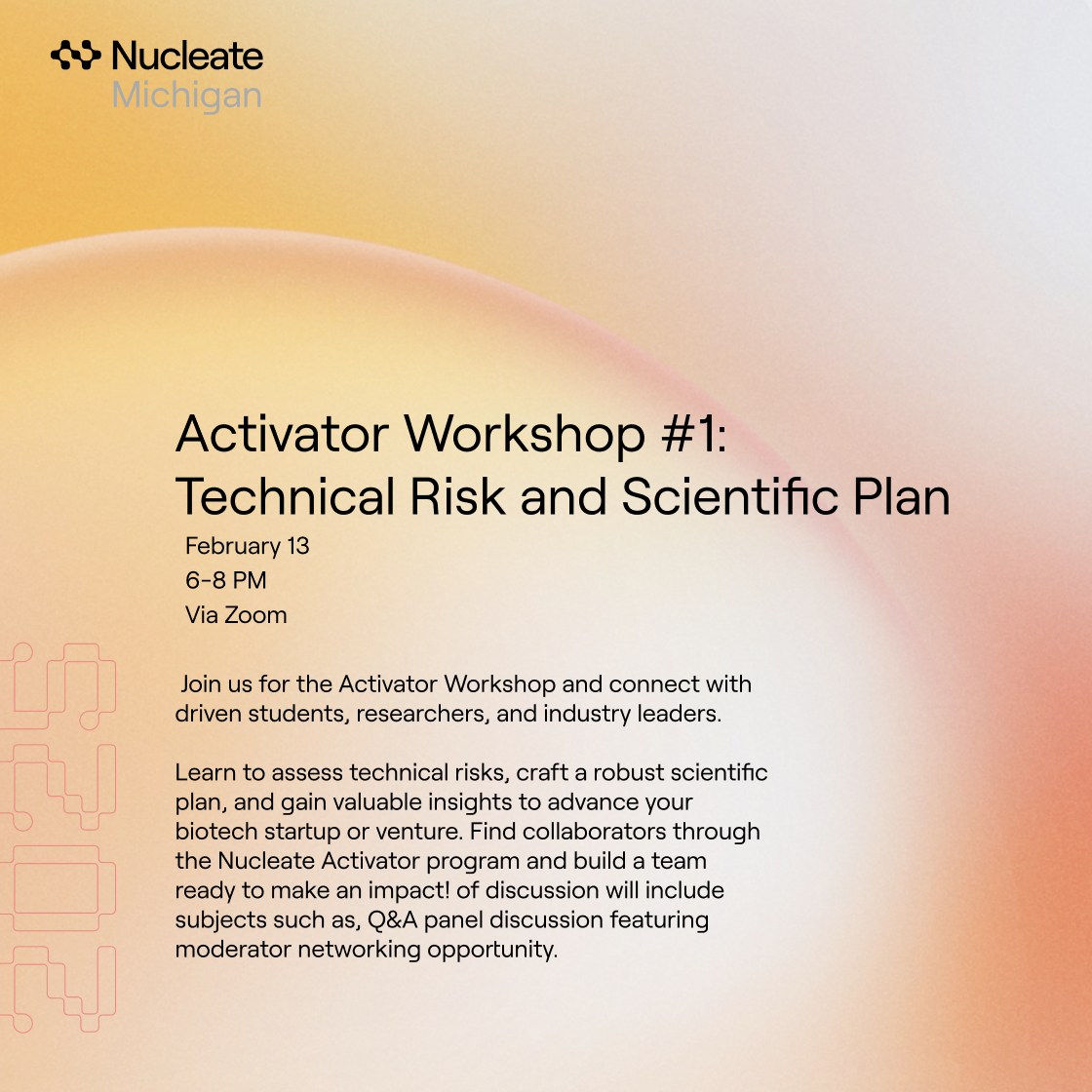 Nucleate
Michigan

Activator Workshop #1:
Technical Risk and Scientific Plan

February 13
6-8 PM
Via Zoom

Join us for the Activator Workshop and connect with driven students, researchers, and industry leaders.

Learn to assess technical risks, craft a robust scientific plan, and gain valuable insights to advance your biotech startup or venture. Find collaborators through the Nucleate Activator program and build a team ready to make an impact! of discussion will include subjects such as, Q&A panel discussion featuring moderator networking opportunity.